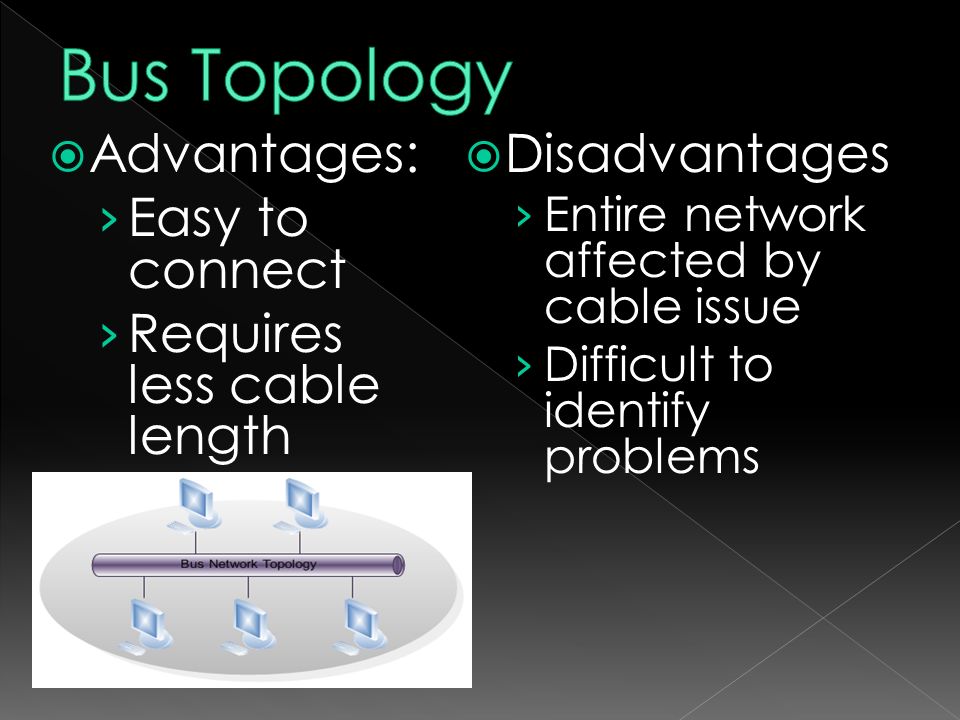 Bus Topology

Advantages:
› Easy to connect
› Requires less cable length

Bus Network Topology

Disadvantages
› Entire network affected by cable issue
› Difficult to identify problems